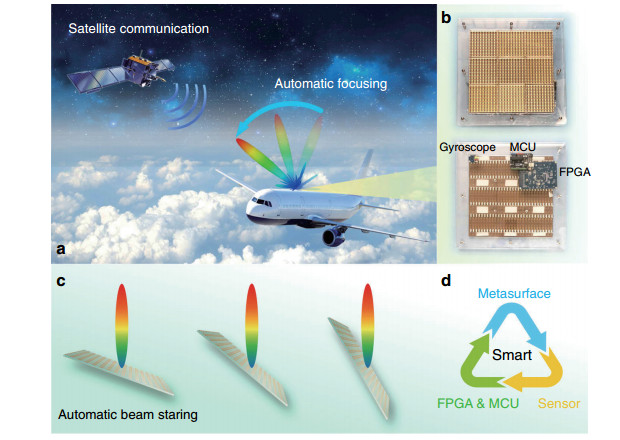 Satellite communication

Automatic focusing

a

b

Gyroscope MCU

FPGA

c

Automatic beam staring

d

Metasurface

Smart

FPGA & MCU

Sensor